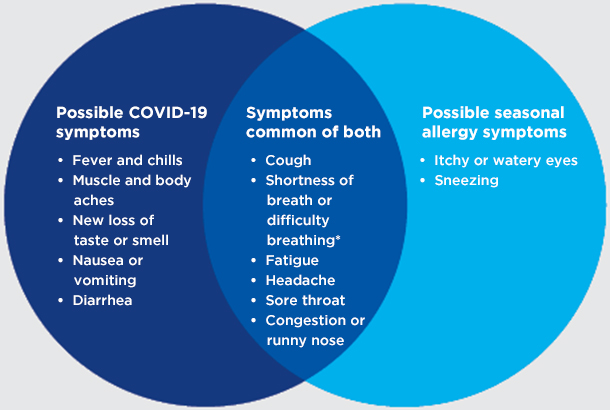 Possible COVID-19 symptoms

• Fever and chills
• Muscle and body aches
• New loss of taste or smell
• Nausea or vomiting
• Diarrhea

Symptoms common of both

• Cough
• Shortness of breath or difficulty breathing*
• Fatigue
• Headache
• Sore throat
• Congestion or runny nose

Possible seasonal allergy symptoms

• Itchy or watery eyes
• Sneezing